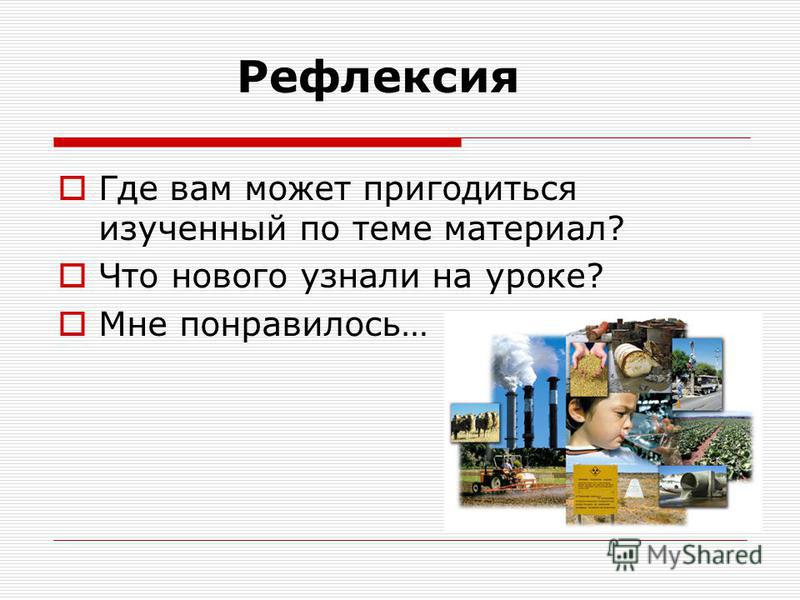 Рефлексия

Где вам может пригодиться изученный по теме материал?

Что нового узнали на уроке?

Мне понравилось…

MyShared